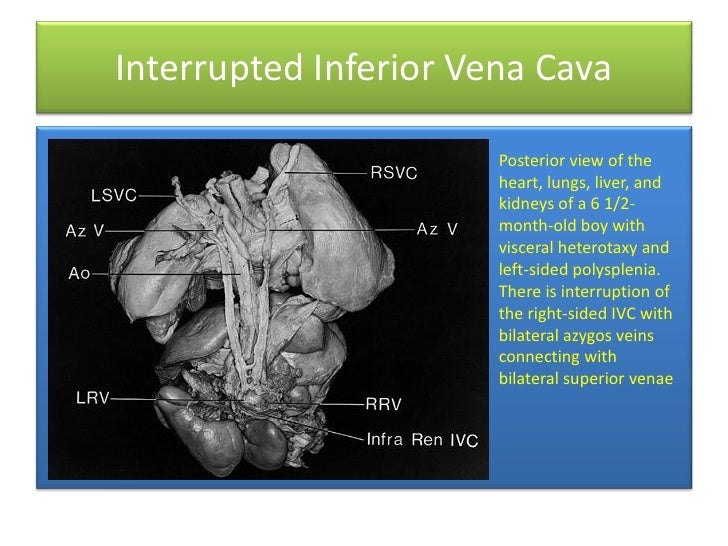 Interrupted Inferior Vena Cava

RSVC
LSVC
Az V
Az V
Ao
LRV
RRV
Infra Ren IVC

Posterior view of the heart, lungs, liver, and kidneys of a 6 1/2-month-old boy with visceral heterotaxy and left-sided polysplenia. There is interruption of the right-sided IVC with bilateral azygos veins connecting with bilateral superior venae